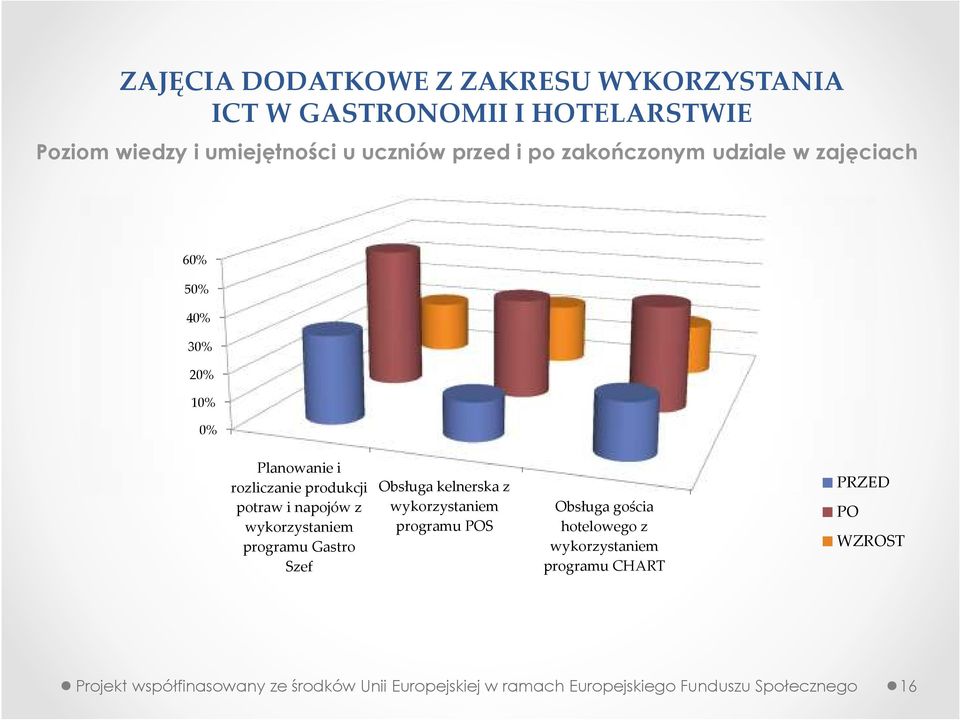 ZAJĘCIA DODATKOWE Z ZAKRESU WYKORZYSTANIA ICT W GASTRONOMII I HOTELARSTWIE

Poziom wiedzy i umiejętności u uczniów przed i po zakończonym udziale w zajęciach

60%
50%
40%
30%
20%
10%
0%

Planowanie i rozliczanie produkcji potraw i napojów z wykorzystaniem programu Gastro Szef

Obsługa kelnerska z wykorzystaniem programu POS

Obsługa gościa hotelowego z wykorzystaniem programu CHART

PRZED
PO
WZROST

Projekt współfinasowany ze środków Unii Europejskiej w ramach Europejskiego Funduszu Społecznego 16